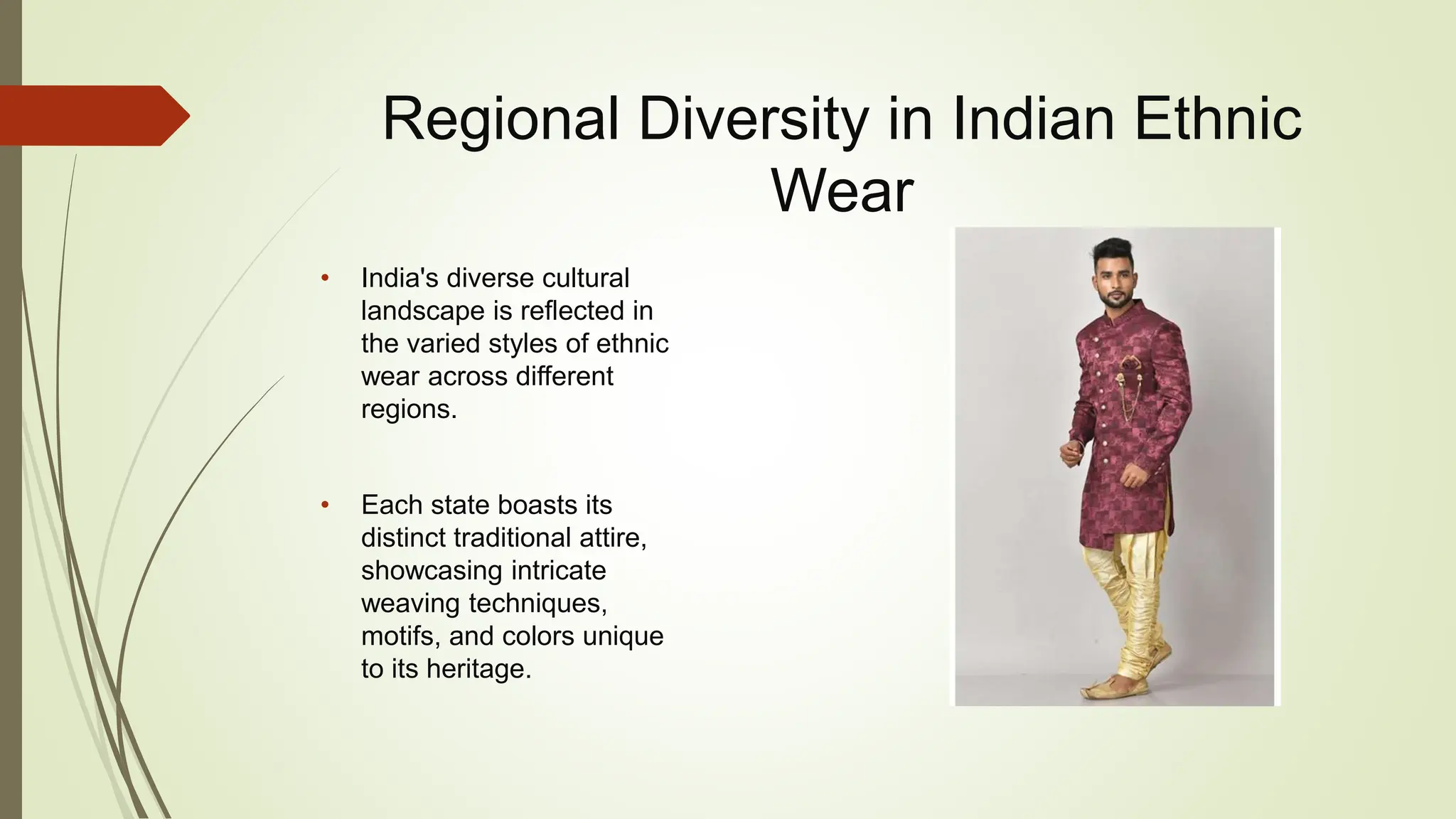 Regional Diversity in Indian Ethnic Wear

• India's diverse cultural landscape is reflected in the varied styles of ethnic wear across different regions.

• Each state boasts its distinct traditional attire, showcasing intricate weaving techniques, motifs, and colors unique to its heritage.